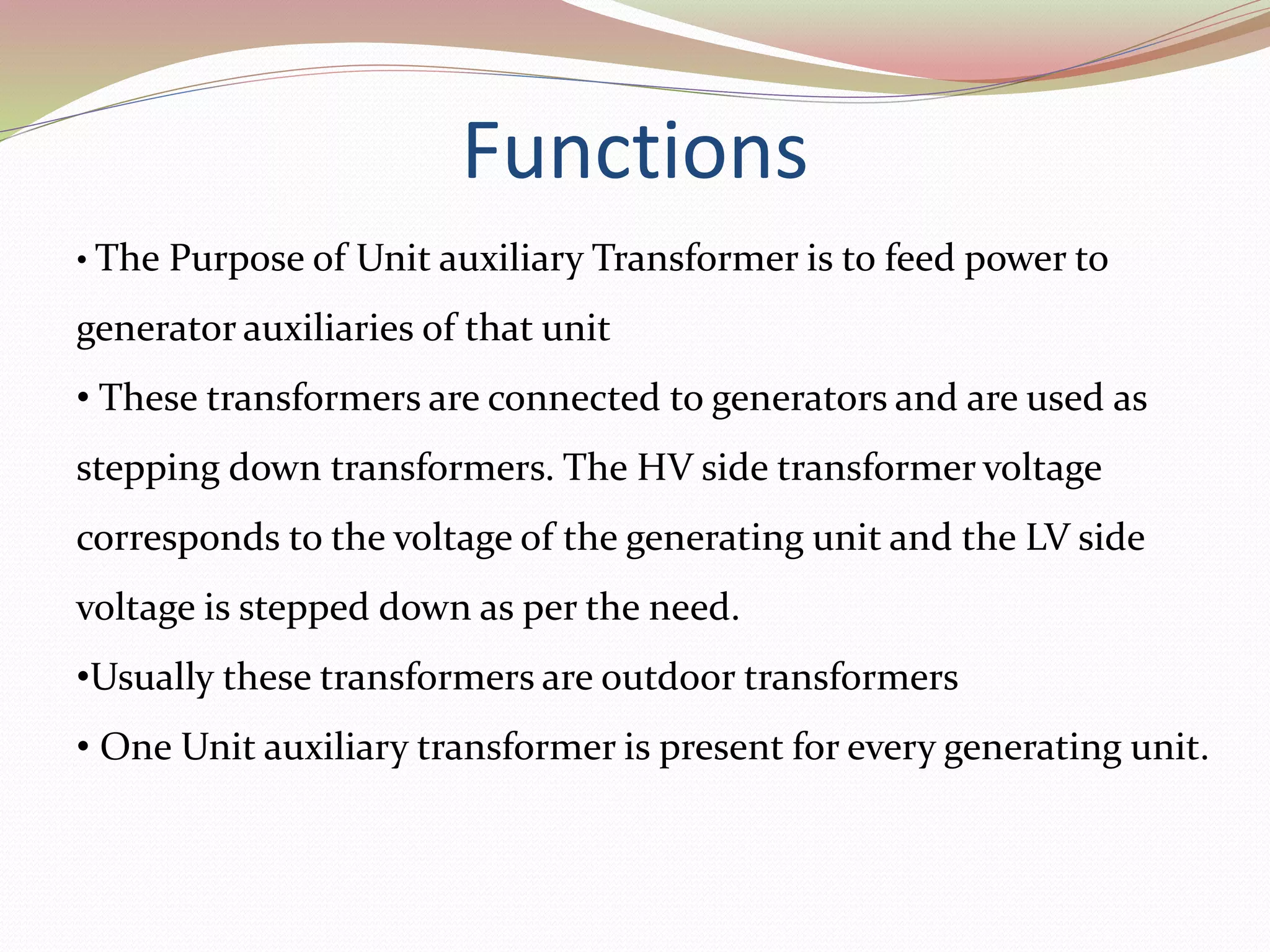 Functions

• The Purpose of Unit auxiliary Transformer is to feed power to generator auxiliaries of that unit

• These transformers are connected to generators and are used as stepping down transformers. The HV side transformer voltage corresponds to the voltage of the generating unit and the LV side voltage is stepped down as per the need.

•Usually these transformers are outdoor transformers

• One Unit auxiliary transformer is present for every generating unit.